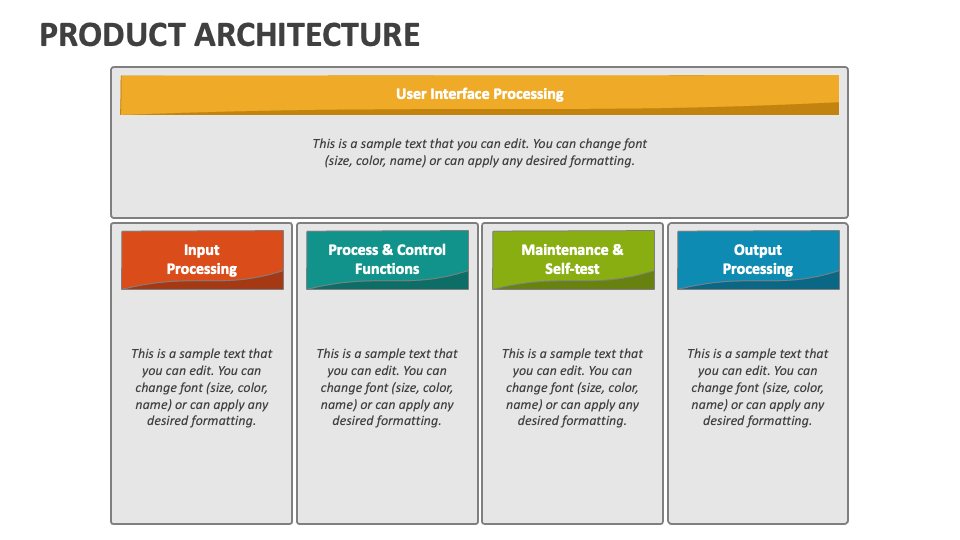 PRODUCT ARCHITECTURE

User Interface Processing

This is a sample text that you can edit. You can change font (size, color, name) or can apply any desired formatting.

Input Processing

This is a sample text that you can edit. You can change font (size, color, name) or can apply any desired formatting.

Process & Control Functions

This is a sample text that you can edit. You can change font (size, color, name) or can apply any desired formatting.

Maintenance & Self-test

This is a sample text that you can edit. You can change font (size, color, name) or can apply any desired formatting.

Output Processing

This is a sample text that you can edit. You can change font (size, color, name) or can apply any desired formatting.